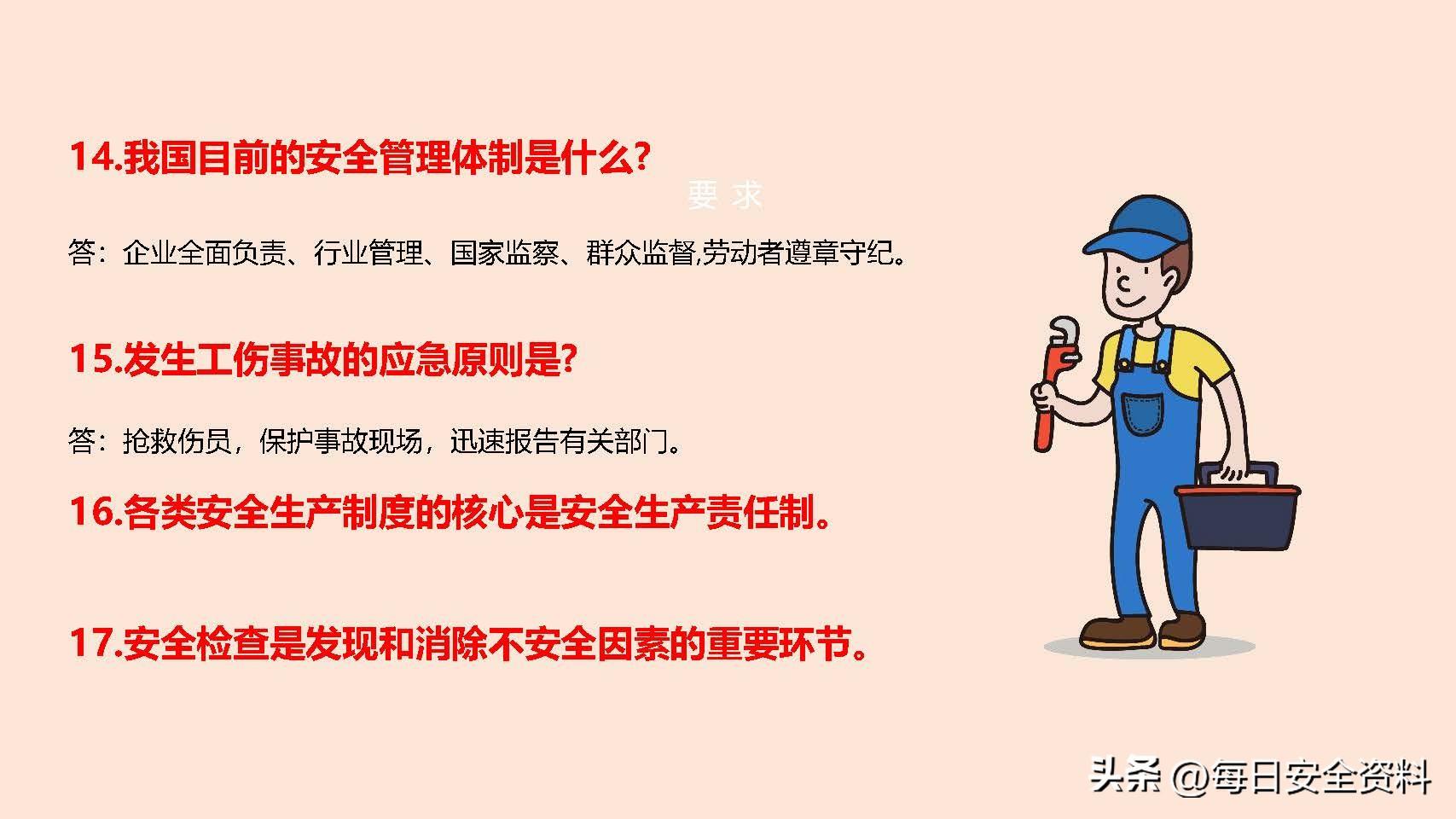 14.我国目前的安全管理体制是什么?

要 求

答：企业全面负责、行业管理、国家监察、群众监督,劳动者遵章守纪。

15.发生工伤事故的应急原则是?

答：抢救伤员，保护事故现场，迅速报告有关部门。

16.各类安全生产制度的核心是安全生产责任制。

17.安全检查是发现和消除不安全因素的重要环节。

头条 @每日安全资料